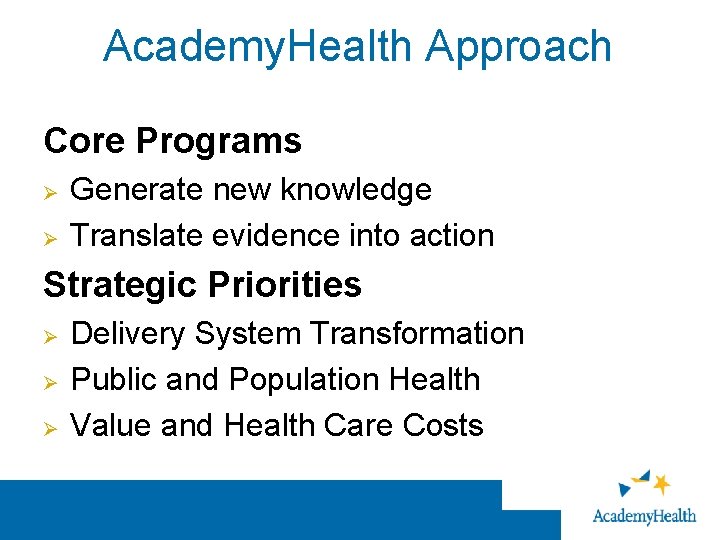 AcademyHealth Approach

Core Programs

➢ Generate new knowledge

➢ Translate evidence into action

Strategic Priorities

➢ Delivery System Transformation

➢ Public and Population Health

➢ Value and Health Care Costs

AcademyHealth